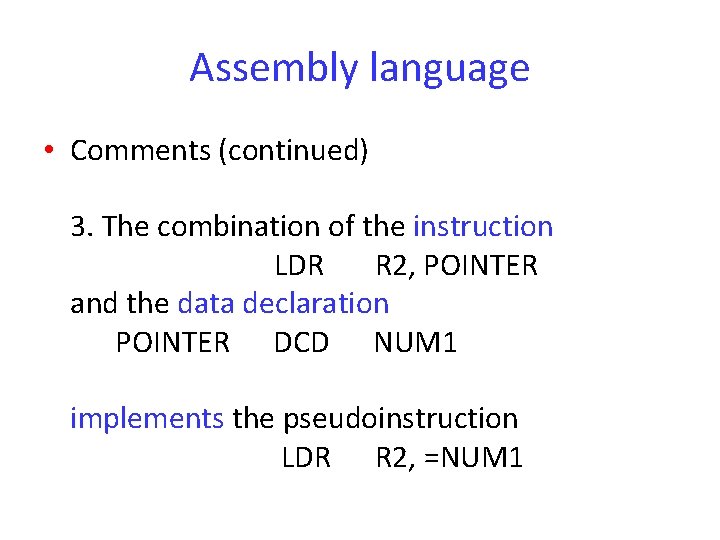 Assembly language

• Comments (continued)

3. The combination of the instruction
LDR R2, POINTER
and the data declaration
POINTER DCD NUM1

implements the pseudoinstruction
LDR R2, =NUM1